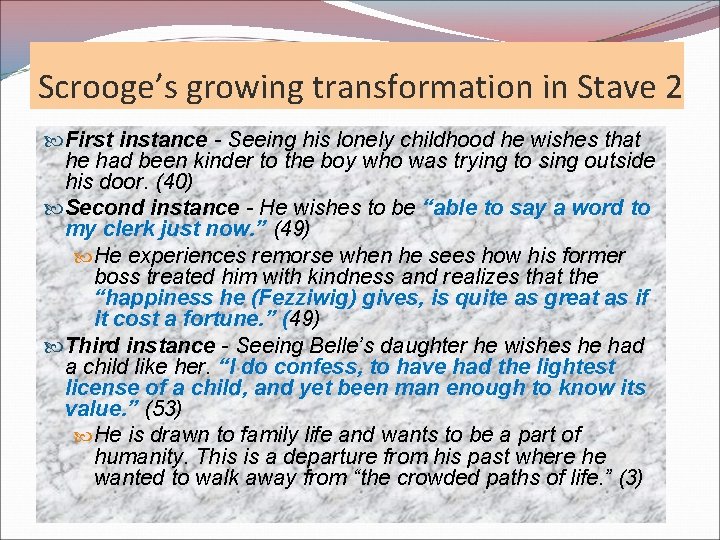 Scrooge's growing transformation in Stave 2

First instance - Seeing his lonely childhood he wishes that he had been kinder to the boy who was trying to sing outside his door. (40)

Second instance - He wishes to be "able to say a word to my clerk just now." (49)

He experiences remorse when he sees how his former boss treated him with kindness and realizes that the "happiness he (Fezziwig) gives, is quite as great as if it cost a fortune." (49)

Third instance - Seeing Belle's daughter he wishes he had a child like her. "I do confess, to have had the lightest license of a child, and yet been man enough to know its value." (53)

He is drawn to family life and wants to be a part of humanity. This is a departure from his past where he wanted to walk away from "the crowded paths of life." (3)